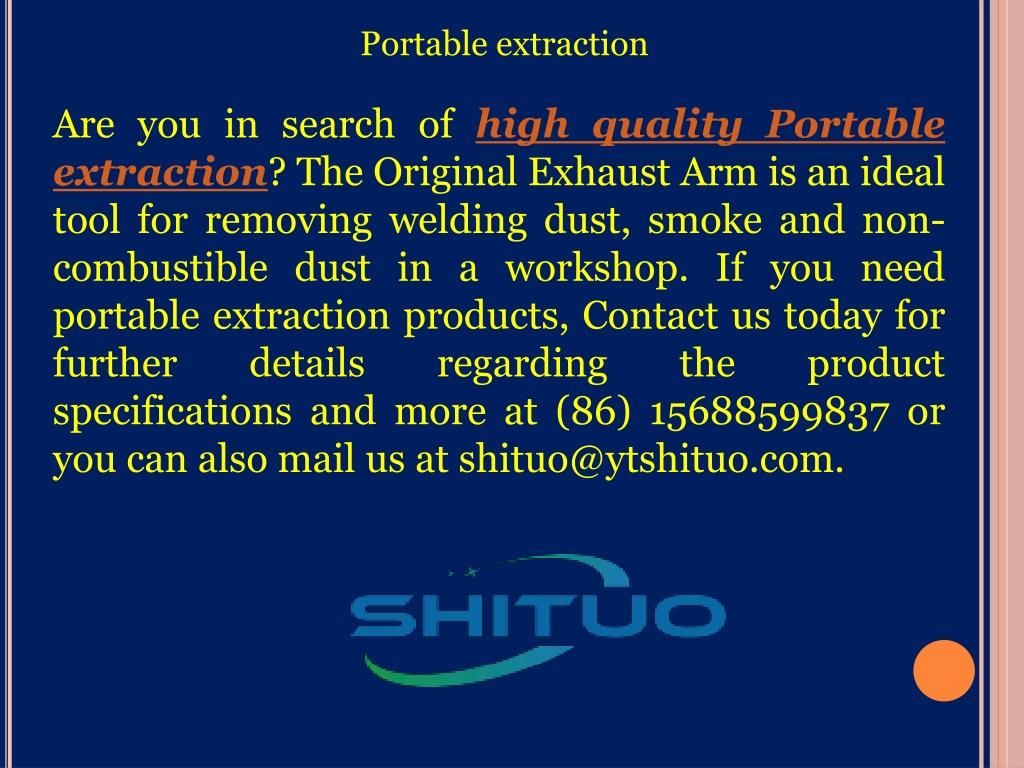 Portable extraction

Are you in search of high quality Portable extraction? The Original Exhaust Arm is an ideal tool for removing welding dust, smoke and non-combustible dust in a workshop. If you need portable extraction products, Contact us today for further details regarding the product specifications and more at (86) 15688599837 or you can also mail us at shituo@ytshituo.com.

SHITUO